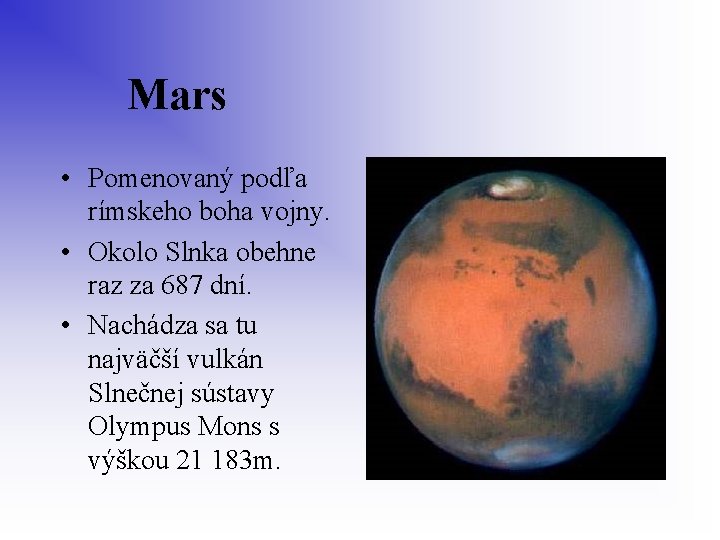 Mars

• Pomenovaný podľa rímskeho boha vojny.
• Okolo Slnka obehne raz za 687 dní.
• Nachádza sa tu najväčší vulkán Slnečnej sústavy Olympus Mons s výškou 21 183m.